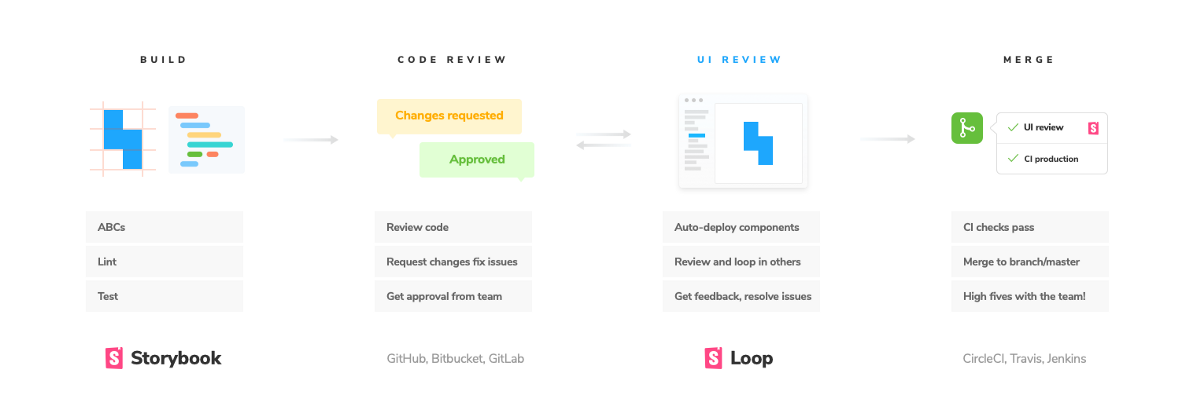 BUILD

ABCs

Lint

Test

Storybook

CODE REVIEW

Changes requested

Approved

Review code

Request changes fix issues

Get approval from team

GitHub, Bitbucket, GitLab

UI REVIEW

Auto-deploy components

Review and loop in others

Get feedback, resolve issues

Loop

MERGE

UI review

CI production

CI checks pass

Merge to branch/master

High fives with the team!

CircleCI, Travis, Jenkins